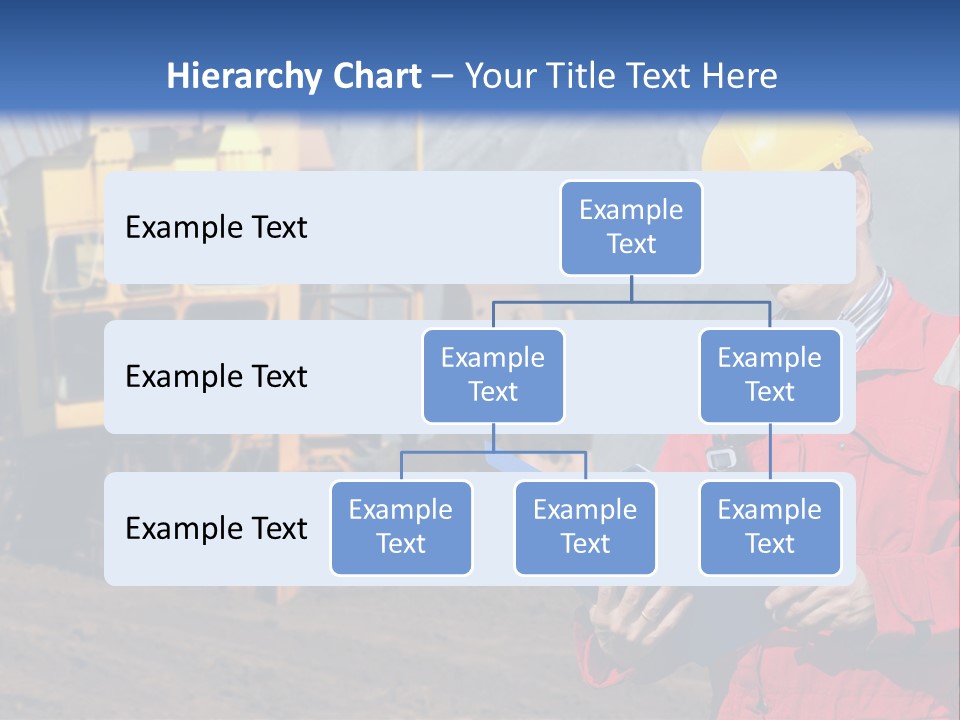 Hierarchy Chart – Your Title Text Here

Example Text

Example Text

Example Text

Example Text

Example Text

Example Text

Example Text

Example Text

Example Text